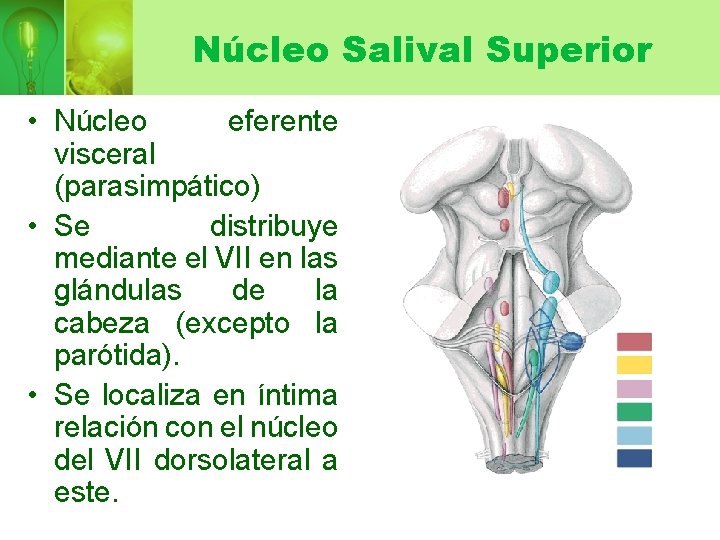 Núcleo Salival Superior

• Núcleo eferente visceral (parasimpático)
• Se distribuye mediante el VII en las glándulas de la cabeza (excepto la parótida).
• Se localiza en íntima relación con el núcleo del VII dorsolateral a este.